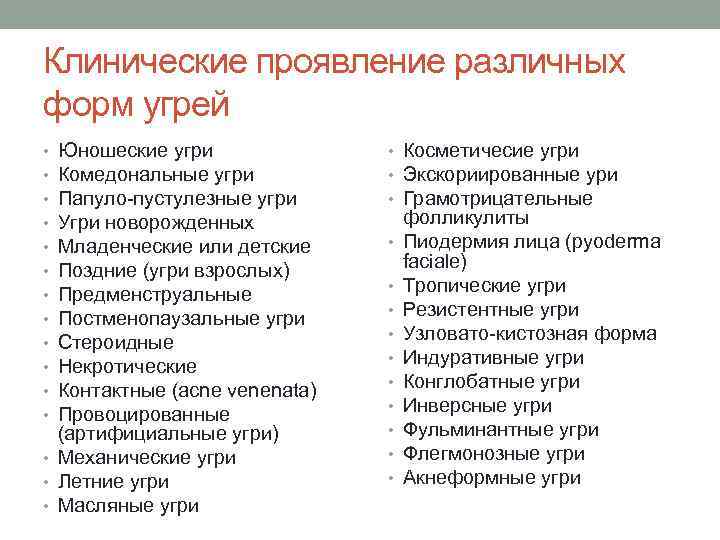 Клинические проявление различных форм угрей

• Юношеские угри
• Комедональные угри
• Папуло-пустулезные угри
• Угри новорожденных
• Младенческие или детские
• Поздние (угри взрослых)
• Предменструальные
• Постменопаузальные угри
• Стероидные
• Некротические
• Контактные (acne venenata)
• Провоцированные (артифициальные угри)
• Механические угри
• Летние угри
• Масляные угри

• Косметичесие угри
• Экскориированные ури
• Грамотрицательные фолликулиты
• Пиодермия лица (pyoderma faciale)
• Тропические угри
• Резистентные угри
• Узловато-кистозная форма
• Индуративные угри
• Конглобатные угри
• Инверсные угри
• Фульминантные угри
• Флегмонозные угри
• Акнеформные угри